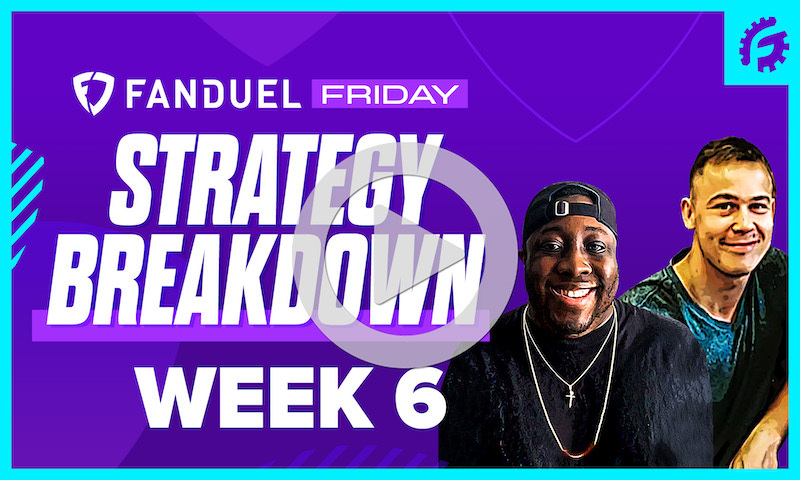 FANDUEL FRIDAY
STRATEGY BREAKDOWN
WEEK 6